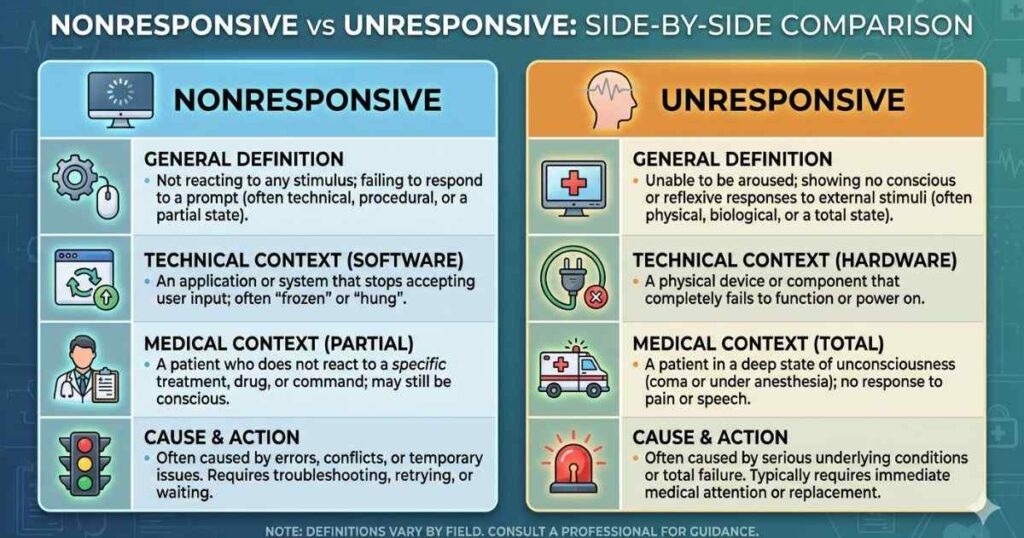 NONRESPONSIVE vs UNRESPONSIVE: SIDE-BY-SIDE COMPARISON

NONRESPONSIVE

GENERAL DEFINITION
• Not reacting to any stimulus; failing to respond to a prompt (often technical, procedural, or a partial state).

TECHNICAL CONTEXT (SOFTWARE)
• An application or system that stops accepting user input; often "frozen" or "hung".

MEDICAL CONTEXT (PARTIAL)
• A patient who does not react to a specific treatment, drug, or command; may still be conscious.

CAUSE & ACTION
• Often caused by errors, conflicts, or temporary issues. Requires troubleshooting, retrying, or waiting.

UNRESPONSIVE

GENERAL DEFINITION
• Unable to be aroused; showing no conscious or reflexive responses to external stimuli (often physical, biological, or a total state).

TECHNICAL CONTEXT (HARDWARE)
• A physical device or component that completely fails to function or power on.

MEDICAL CONTEXT (TOTAL)
• A patient in a deep state of unconsciousness (coma or under anesthesia); no response to pain or speech.

CAUSE & ACTION
• Often caused by serious underlying conditions or total failure. Typically requires immediate medical attention or replacement.

NOTE: DEFINITIONS VARY BY FIELD. CONSULT A PROFESSIONAL FOR GUIDANCE.